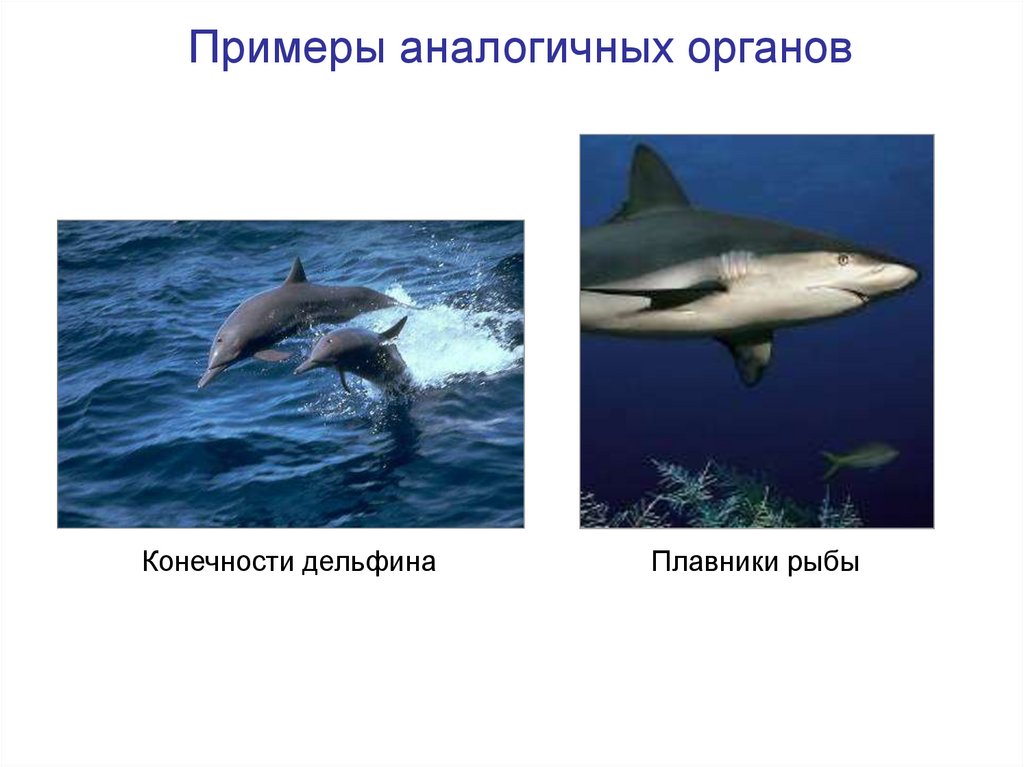 Примеры аналогичных органов

Конечности дельфина

Плавники рыбы